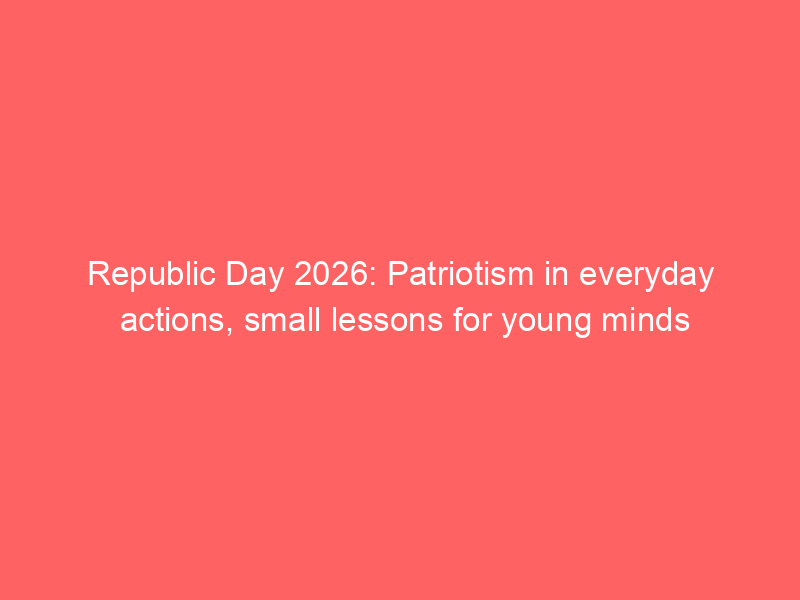 Republic Day 2026: Patriotism in everyday actions, small lessons for young minds